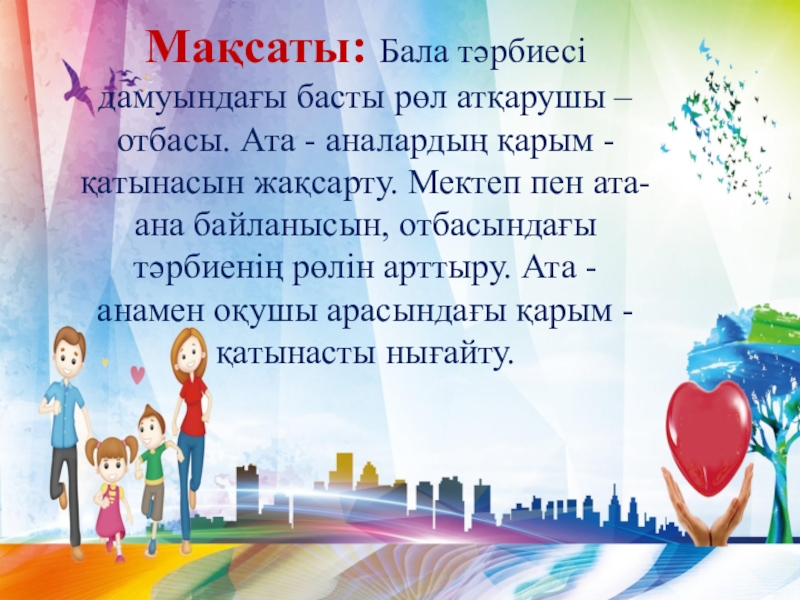 Мақсаты: Бала тәрбиесі дамуындағы басты рөл атқарушы – отбасы. Ата - аналардың қарым - қатынасын жақсарту. Мектеп пен ата-ана байланысын, отбасындағы тәрбиенің рөлін арттыру. Ата - анамен оқушы арасындағы қарым - қатынасты нығайту.